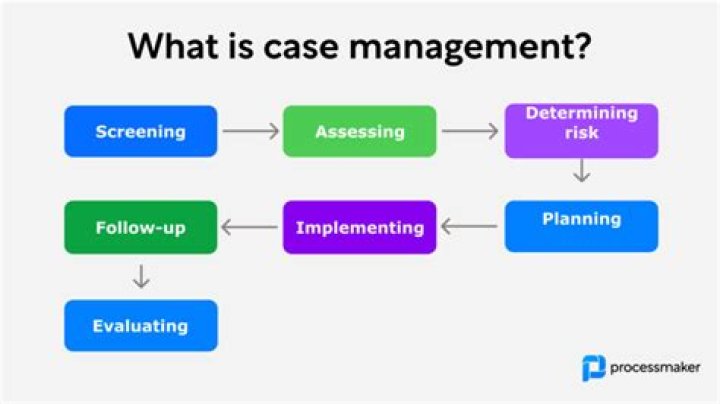 What is case management?

Screening

Assessing

Determining risk

Planning

Implementing

Follow-up

Evaluating

processmaker